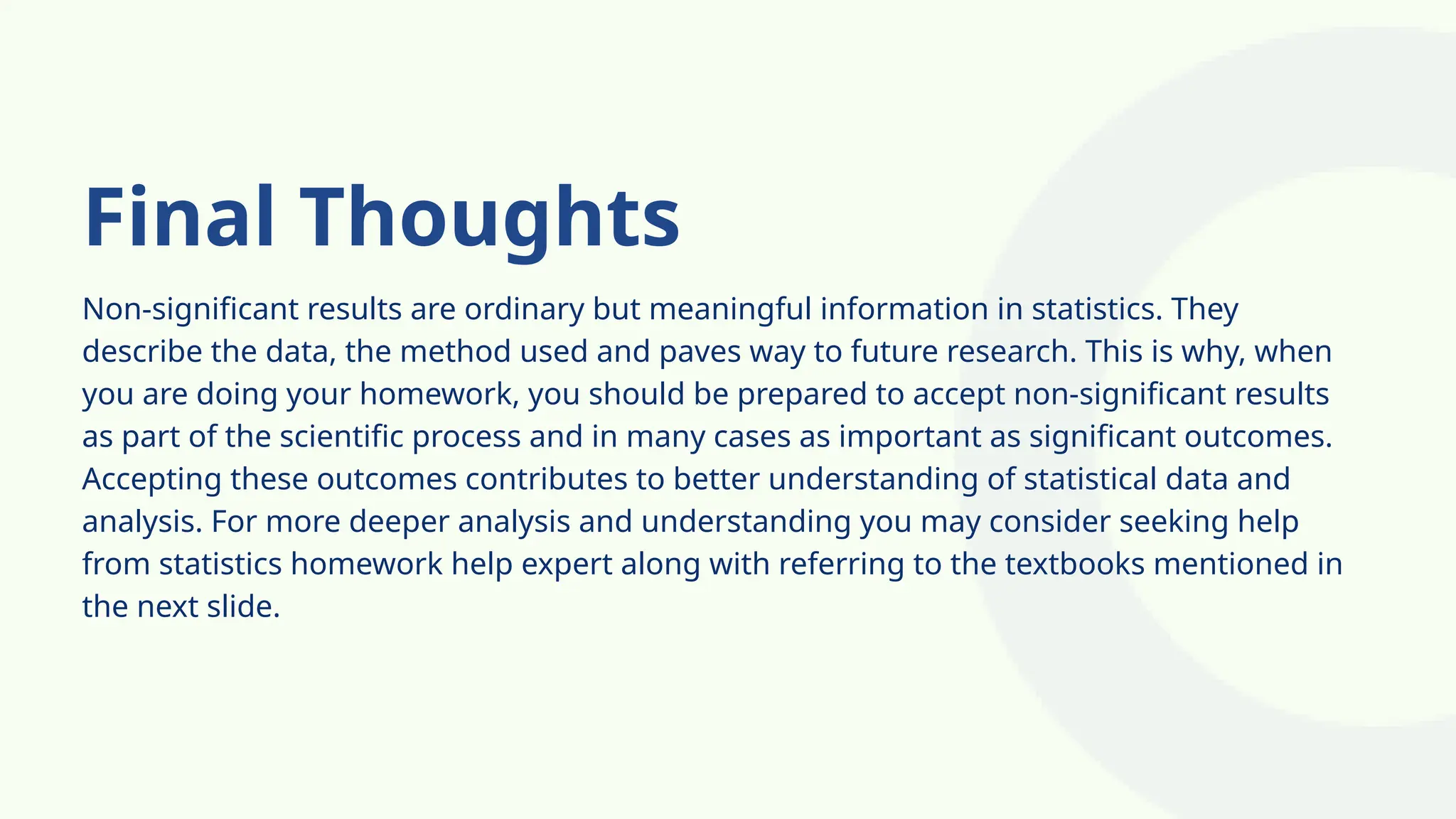 Final Thoughts

Non-significant results are ordinary but meaningful information in statistics. They describe the data, the method used and paves way to future research. This is why, when you are doing your homework, you should be prepared to accept non-significant results as part of the scientific process and in many cases as important as significant outcomes. Accepting these outcomes contributes to better understanding of statistical data and analysis. For more deeper analysis and understanding you may consider seeking help from statistics homework help expert along with referring to the textbooks mentioned in the next slide.